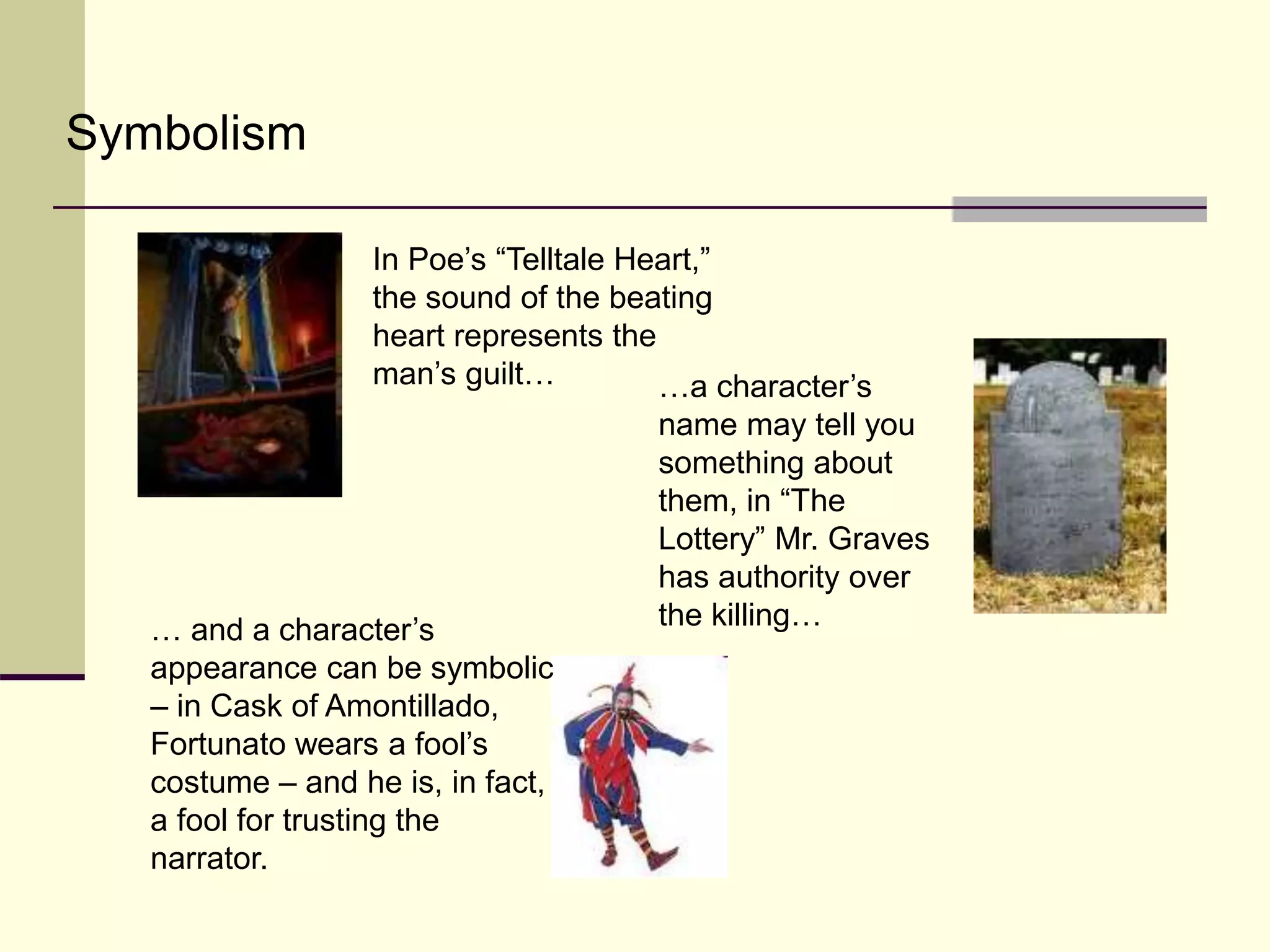 Symbolism

In Poe’s “Telltale Heart,” the sound of the beating heart represents the man’s guilt…

…a character’s name may tell you something about them, in “The Lottery” Mr. Graves has authority over the killing…

… and a character’s appearance can be symbolic – in Cask of Amontillado, Fortunato wears a fool’s costume – and he is, in fact, a fool for trusting the narrator.